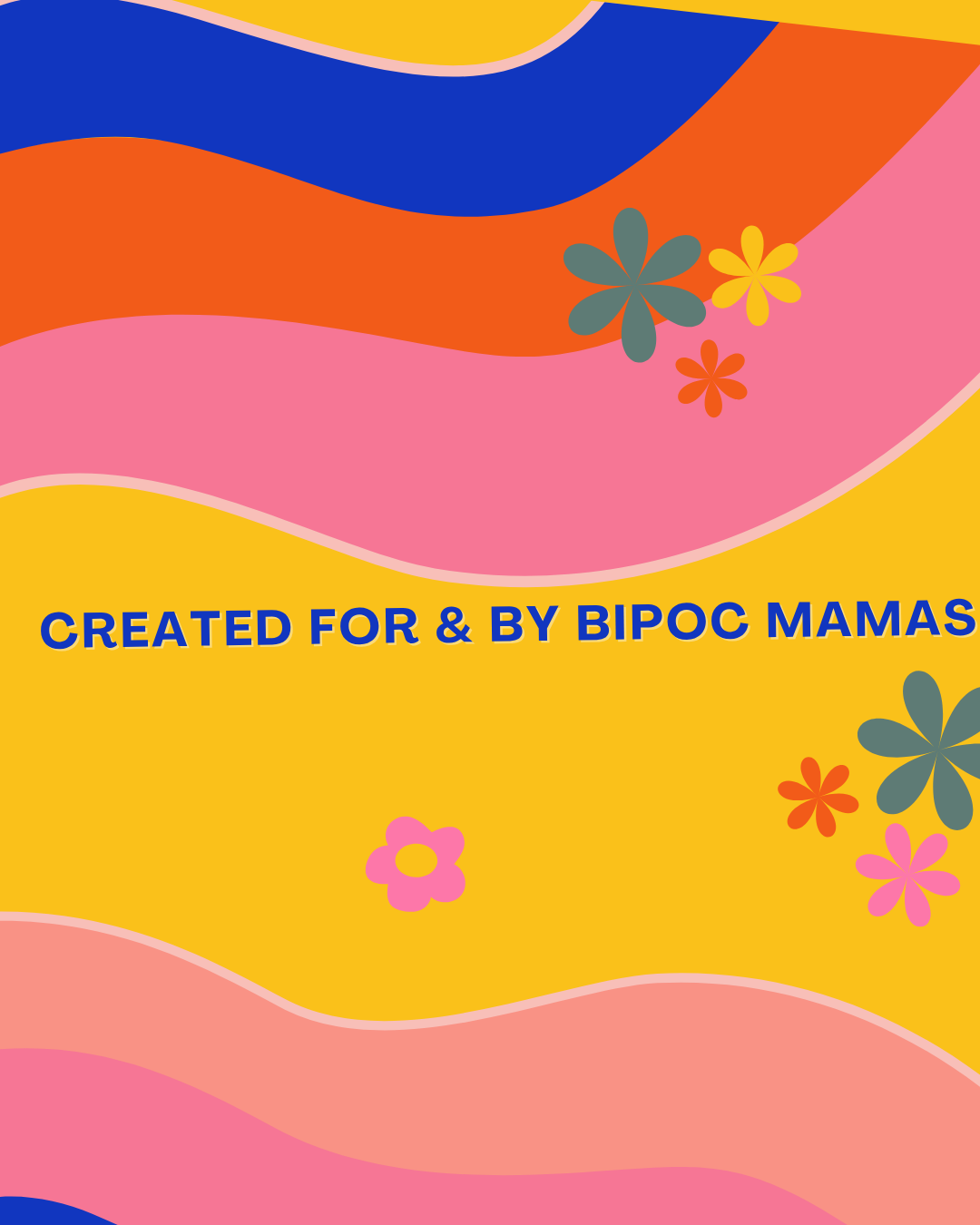 CREATED FOR & BY BIPOC MAMAS